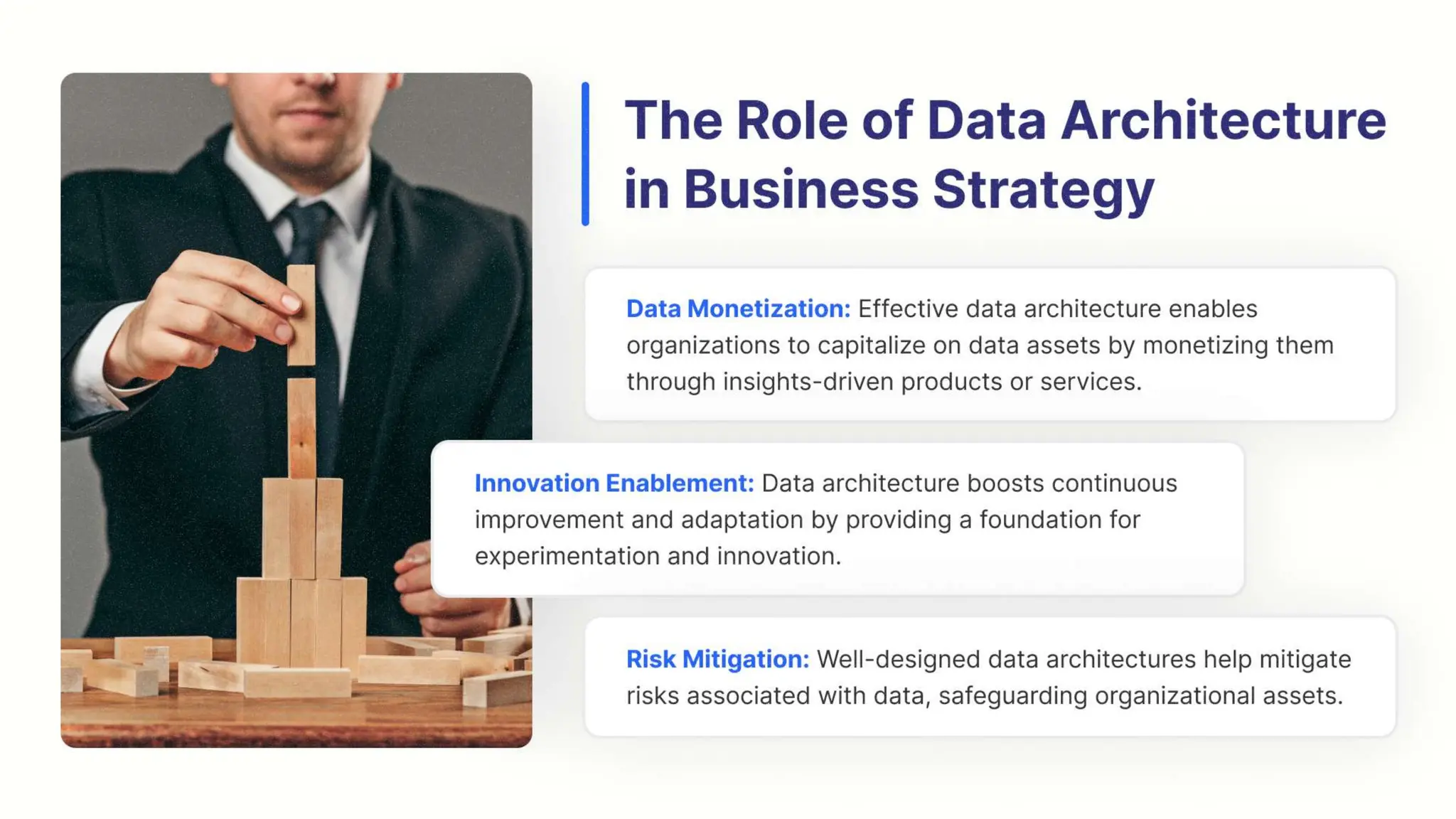 The Role of Data Architecture in Business Strategy

Data Monetization: Effective data architecture enables organizations to capitalize on data assets by monetizing them through insights-driven products or services.

Innovation Enablement: Data architecture boosts continuous improvement and adaptation by providing a foundation for experimentation and innovation.

Risk Mitigation: Well-designed data architectures help mitigate risks associated with data, safeguarding organizational assets.